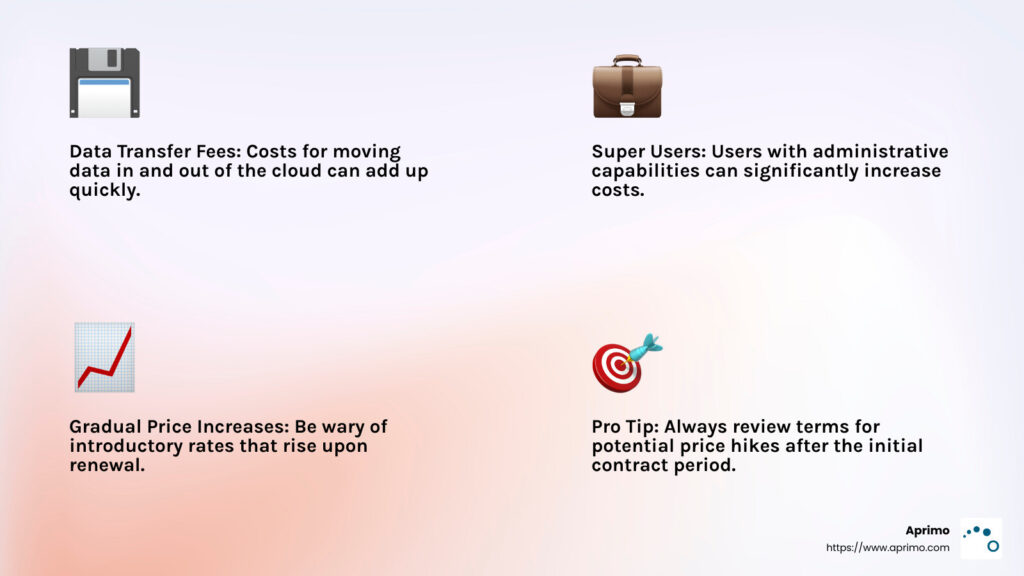 Data Transfer Fees: Costs for moving data in and out of the cloud can add up quickly.

Super Users: Users with administrative capabilities can significantly increase costs.

Gradual Price Increases: Be wary of introductory rates that rise upon renewal.

Pro Tip: Always review terms for potential price hikes after the initial contract period.

Aprimo
https://www.aprimo.com